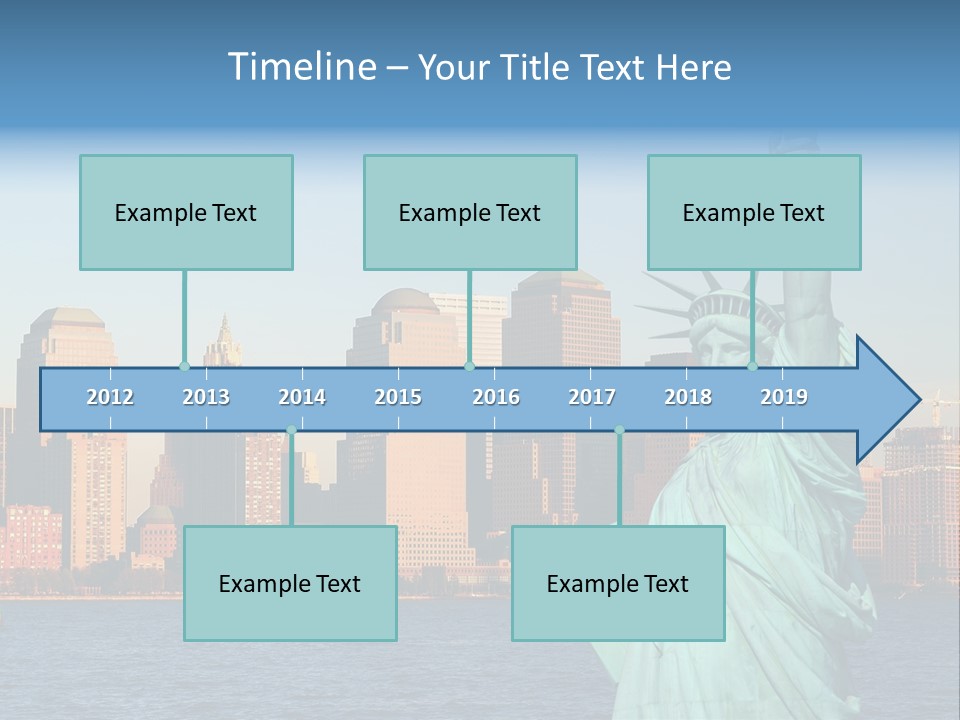 Timeline – Your Title Text Here

Example Text

Example Text

Example Text

2012 2013 2014 2015 2016 2017 2018 2019

Example Text

Example Text